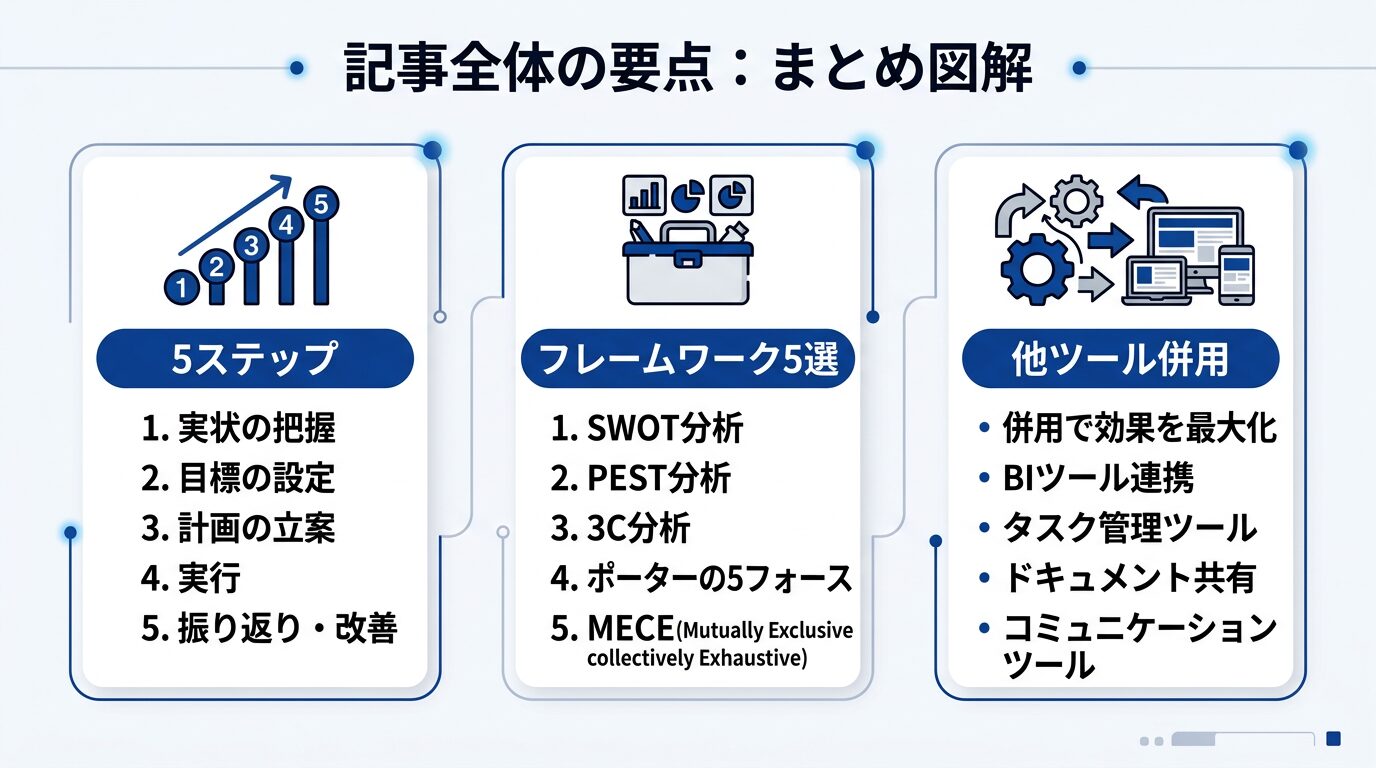 記事全体の要点：まとめ図解

1 2 3 4 5

5ステップ

1. 実状の把握
2. 目標の設定
3. 計画の立案
4. 実行
5. 振り返り・改善

フレームワーク5選

1. SWOT分析
2. PEST分析
3. 3C分析
4. ポーターの5フォース
5. MECE(Mutually Exclusive collectively Exhaustive)

他ツール併用

• 併用で効果を最大化
• BIツール連携
• タスク管理ツール
• ドキュメント共有
• コミュニケーションツール